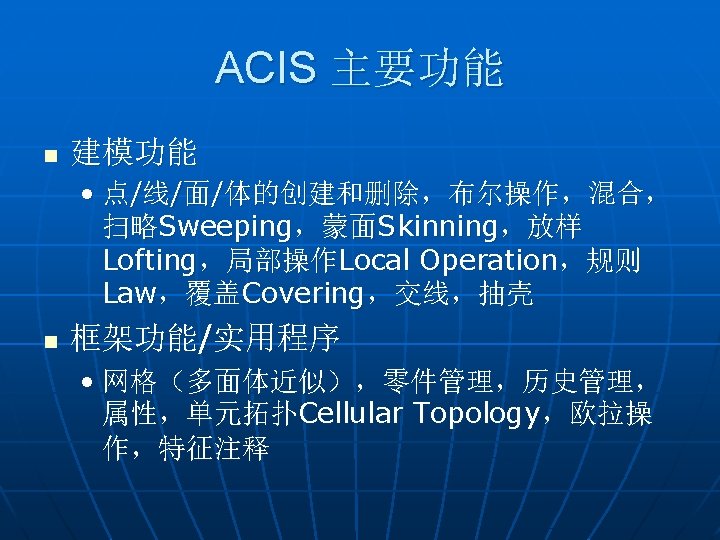 ACIS 主要功能

建模功能

点/线/面/体的创建和删除，布尔操作，混合，扫略Sweeping，蒙面Skinning，放样Lofting，局部操作Local Operation，规则Law，覆盖Covering，交线，抽壳

框架功能/实用程序

网格（多面体近似），零件管理，历史管理，属性，单元拓扑Cellular Topology，欧拉操作，特征注释